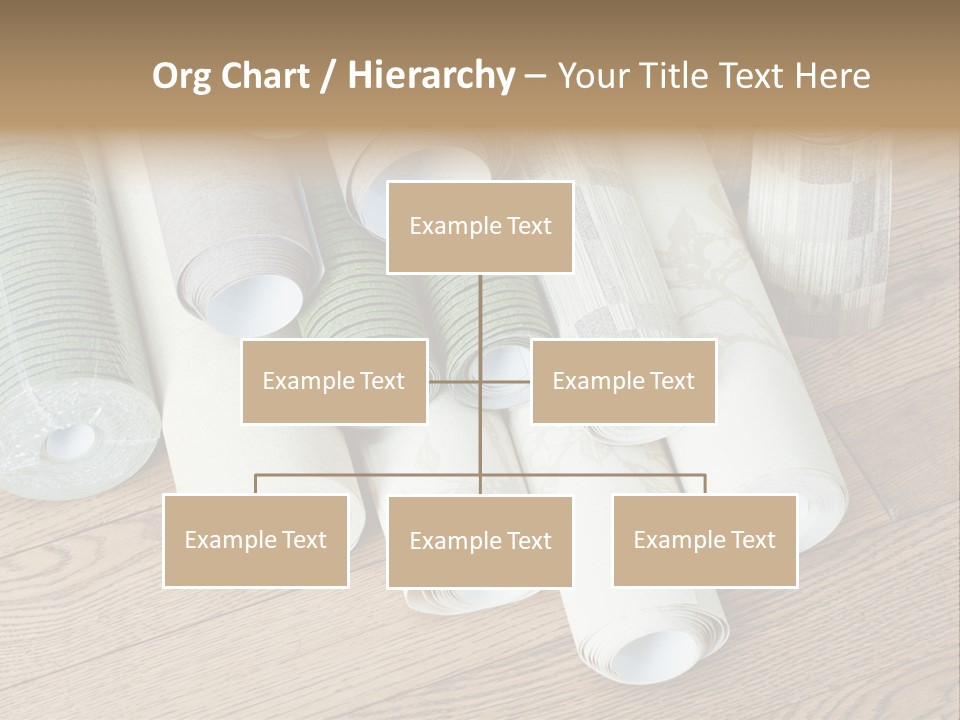 Org Chart / Hierarchy – Your Title Text Here

Example Text

Example Text

Example Text

Example Text

Example Text

Example Text